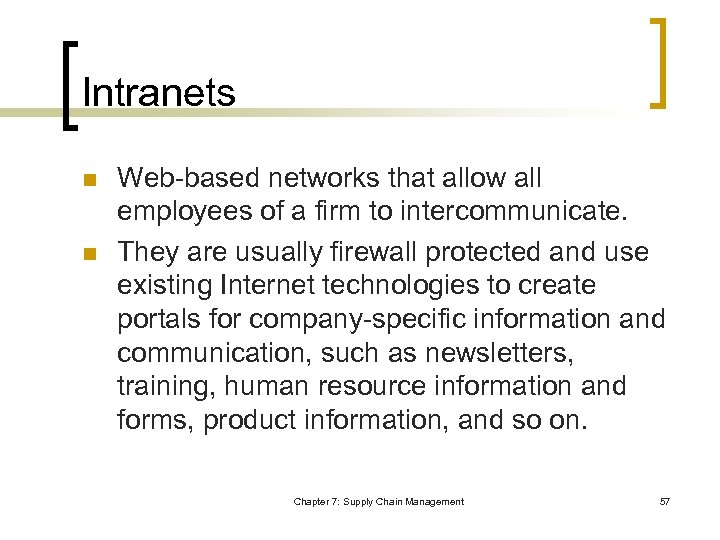 Intranets

Web-based networks that allow all employees of a firm to intercommunicate.

They are usually firewall protected and use existing Internet technologies to create portals for company-specific information and communication, such as newsletters, training, human resource information and forms, product information, and so on.

Chapter 7: Supply Chain Management

57